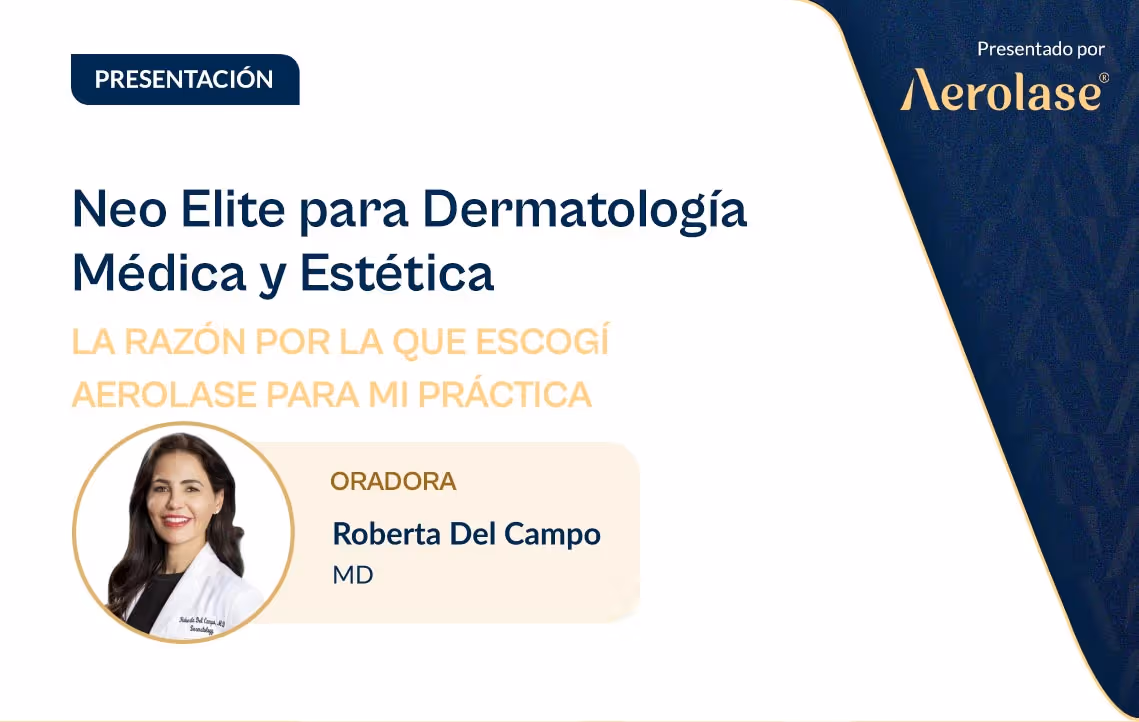 PRESENTACIÓN

Presentado por
Aerolase®

Neo Elite para Dermatología Médica y Estética

LA RAZÓN POR LA QUE ESCOGÍ AEROLASE PARA MI PRÁCTICA

ORADORA
Roberta Del Campo
MD

Roberta Del Campo, MD
Dermatology